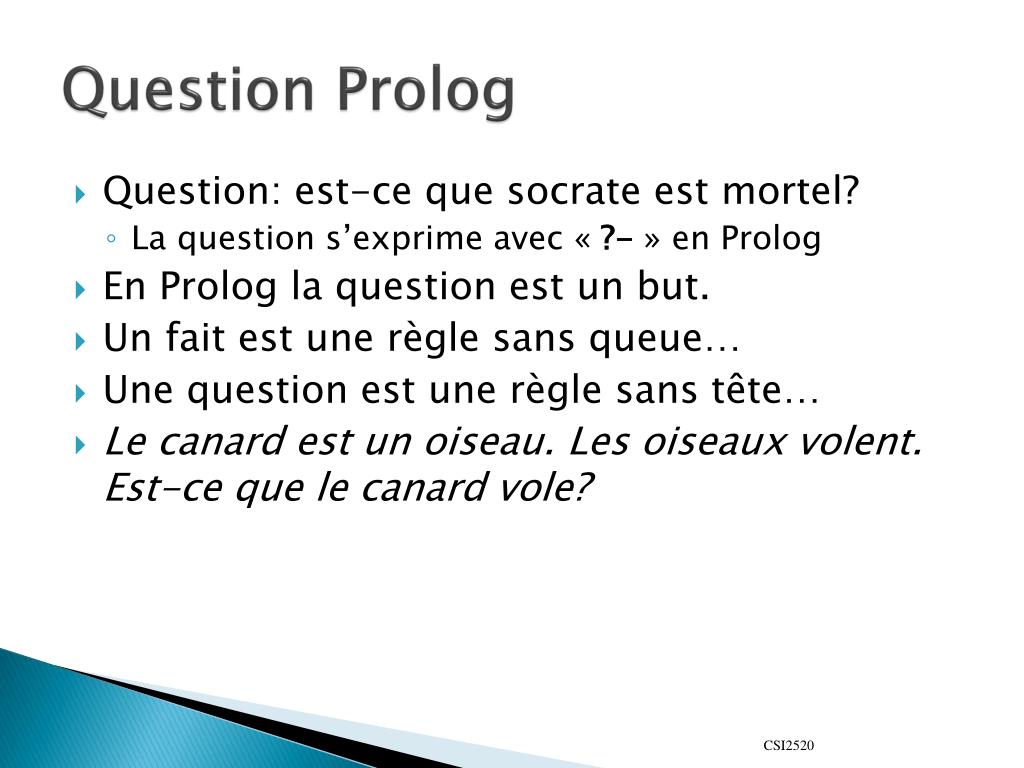 Question Prolog

Question: est-ce que socrate est mortel?
La question s’exprime avec « ?- » en Prolog
En Prolog la question est un but.
Un fait est une règle sans queue…
Une question est une règle sans tête…
Le canard est un oiseau. Les oiseaux volent. Est-ce que le canard vole?

CSI2520